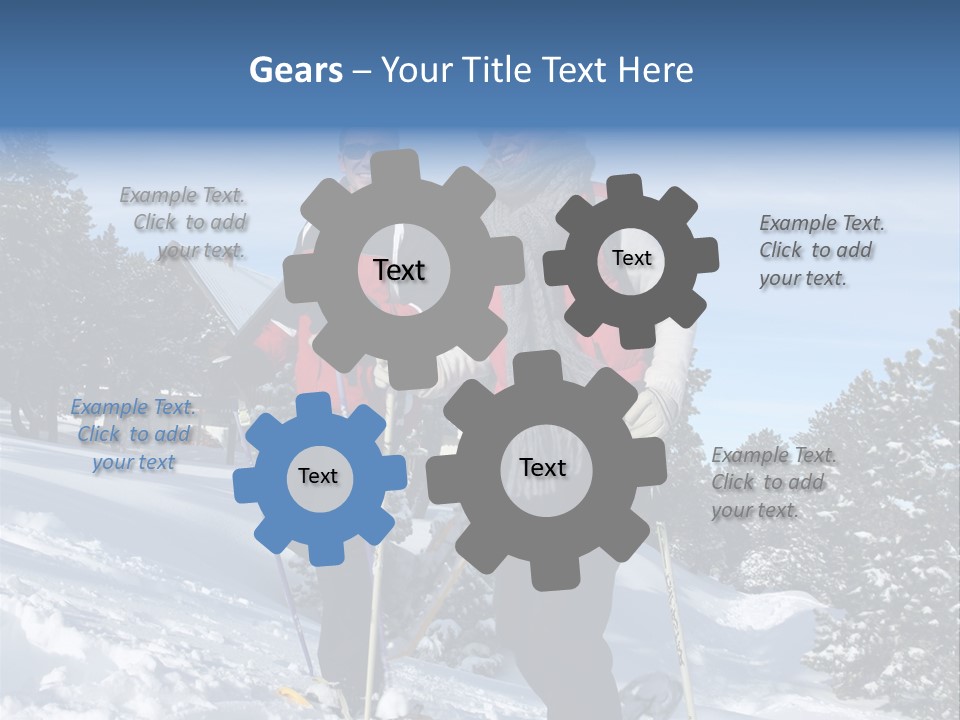 Gears – Your Title Text Here

Example Text. Click to add your text.

Text

Text

Example Text. Click to add your text.

Example Text. Click to add your text

Text

Text

Example Text. Click to add your text.